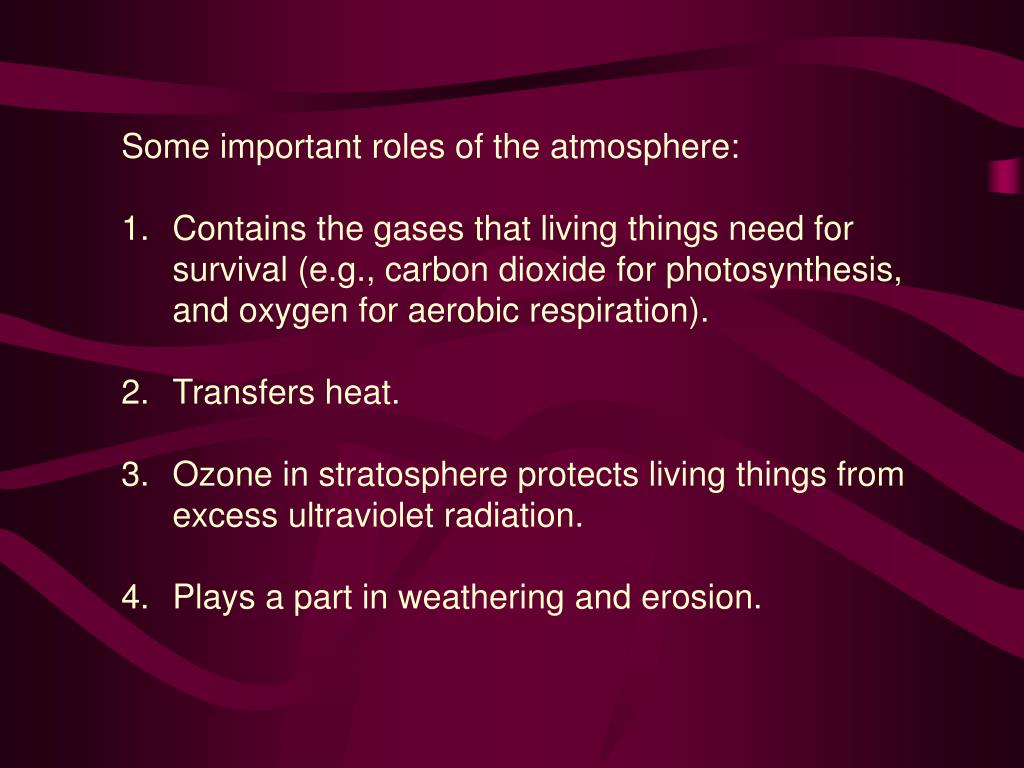 Some important roles of the atmosphere:

1. Contains the gases that living things need for survival (e.g., carbon dioxide for photosynthesis, and oxygen for aerobic respiration).

2. Transfers heat.

3. Ozone in stratosphere protects living things from excess ultraviolet radiation.

4. Plays a part in weathering and erosion.